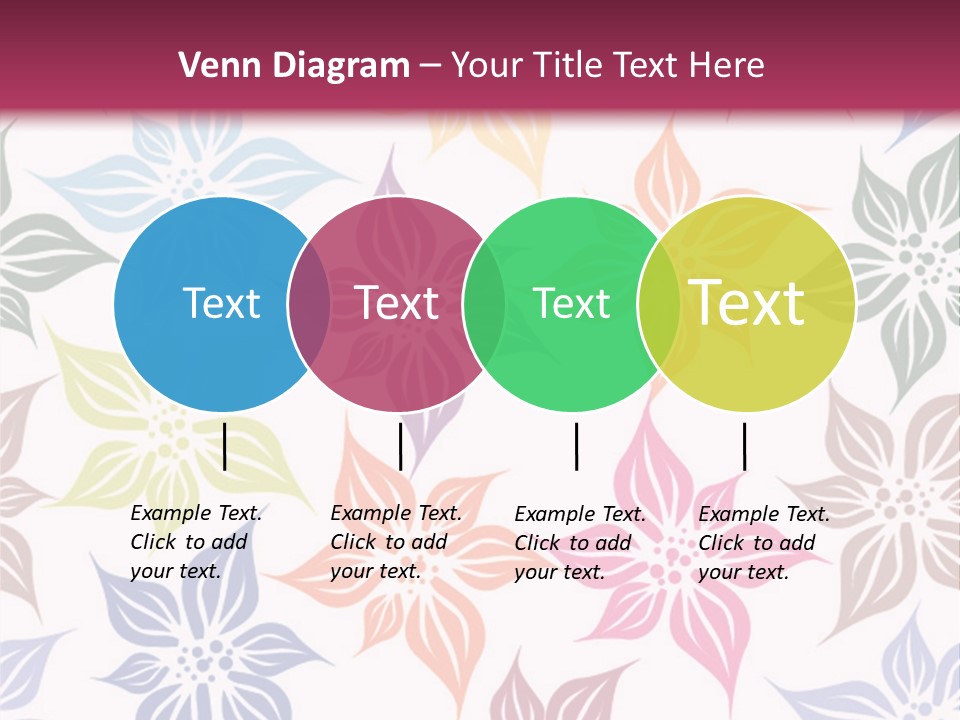 Venn Diagram – Your Title Text Here

Text

Text

Text

Text

Example Text. Click to add your text.

Example Text. Click to add your text.

Example Text. Click to add your text.

Example Text. Click to add your text.